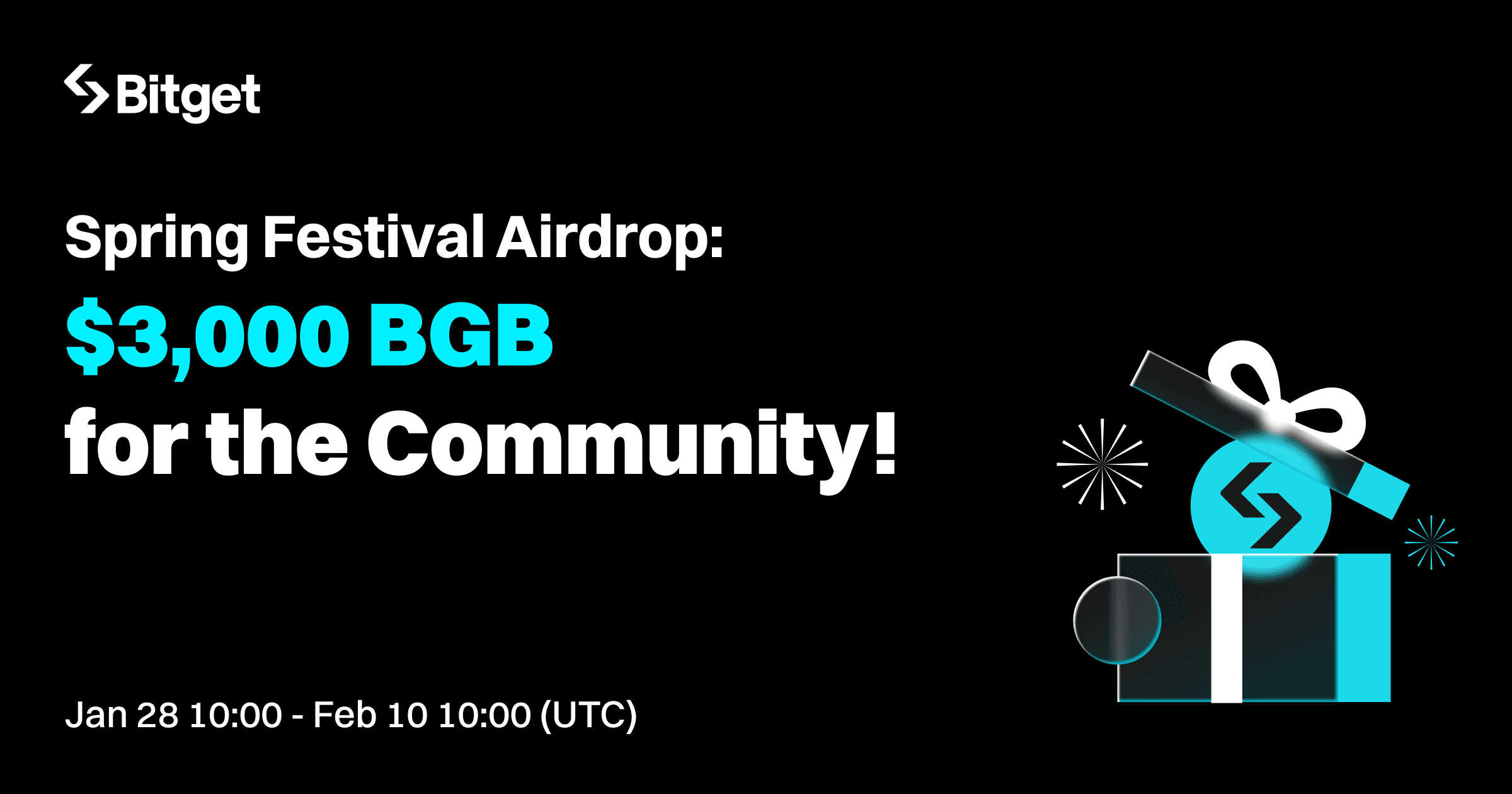 Bitget

Spring Festival Airdrop:
$3,000 BGB
for the Community!

Jan 28 10:00 - Feb 10 10:00 (UTC)